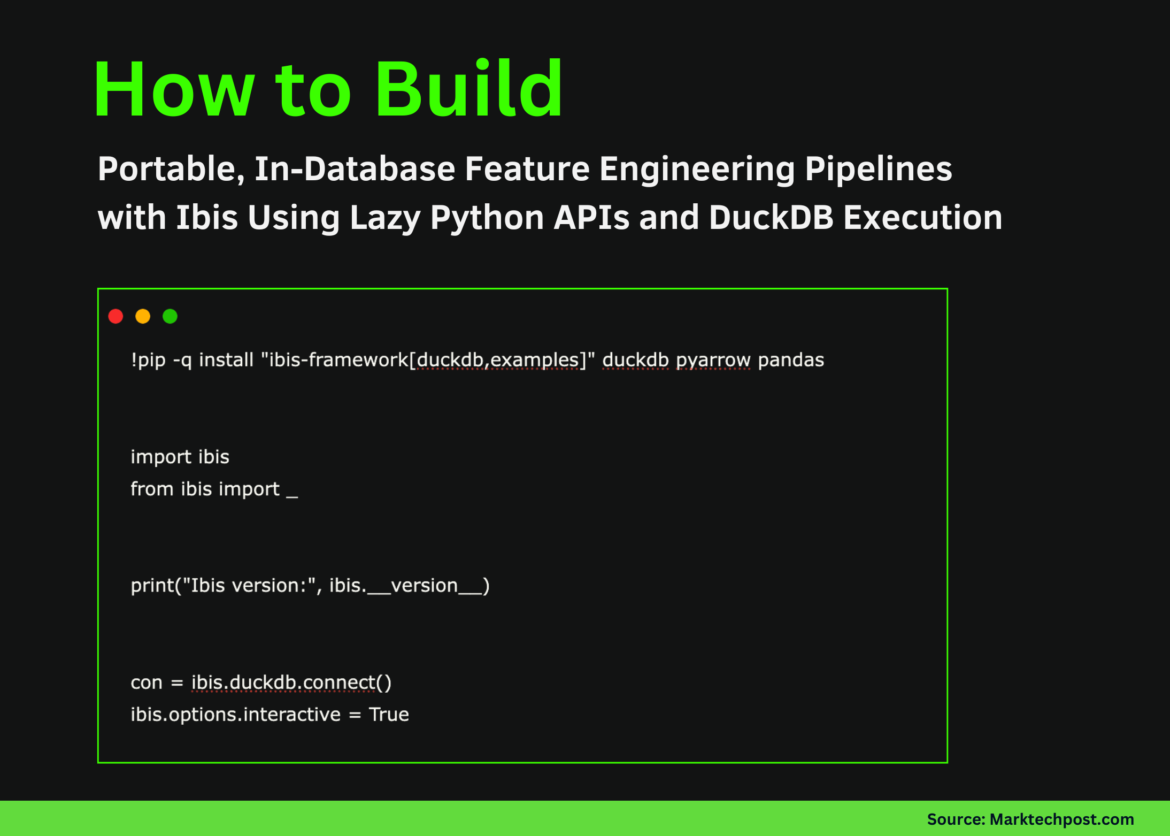 How to Build

Portable, In-Database Feature Engineering Pipelines with Ibis Using Lazy Python APIs and DuckDB Execution

!pip -q install "ibis-framework[duckdb,examples]" duckdb pyarrow pandas

import ibis
from ibis import _

print("Ibis version:", ibis.__version__)

con = ibis.duckdb.connect()
ibis.options.interactive = True

Source: Marktechpost.com